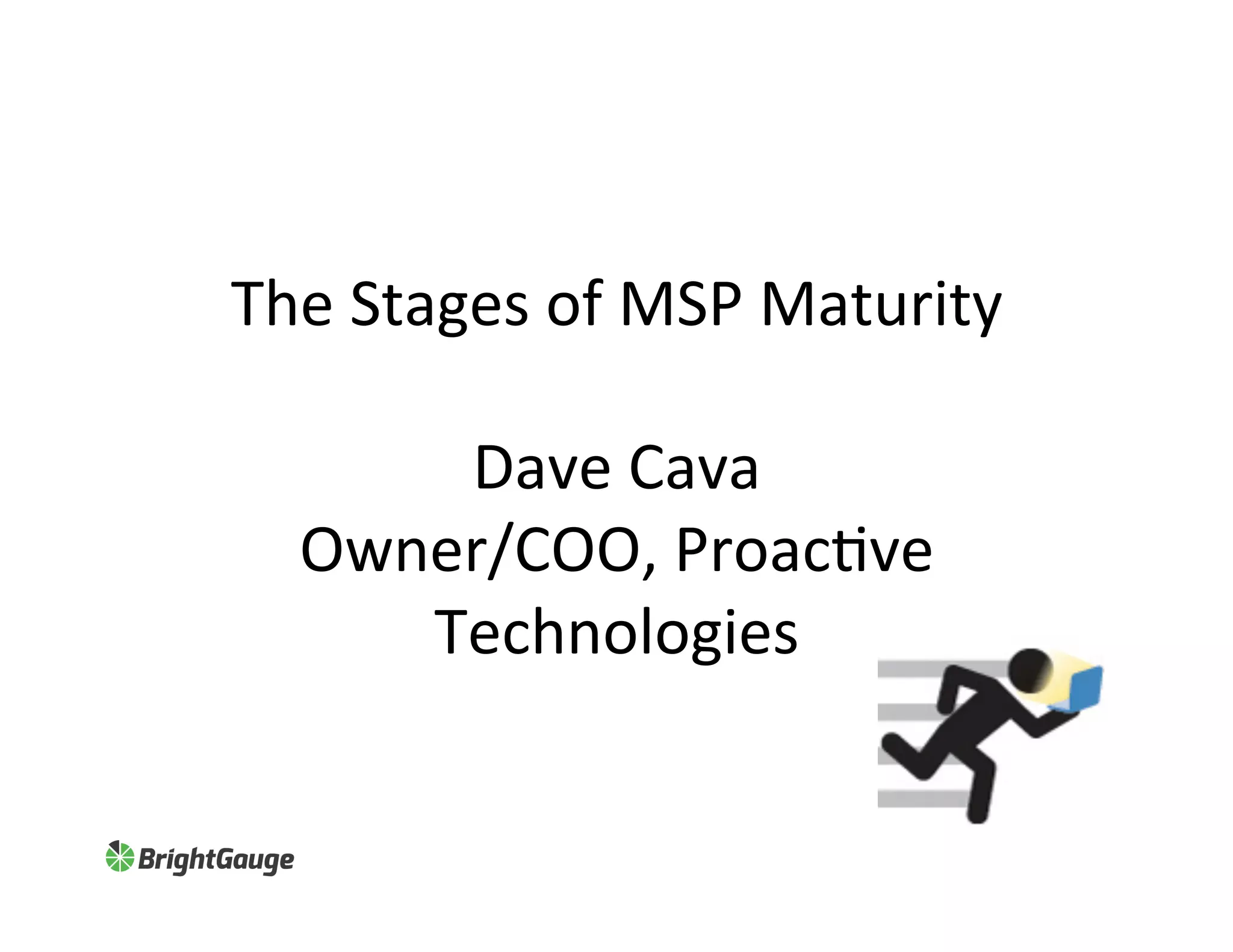 The Stages of MSP Maturity

Dave Cava
Owner/COO, Proactive Technologies

BrightGauge